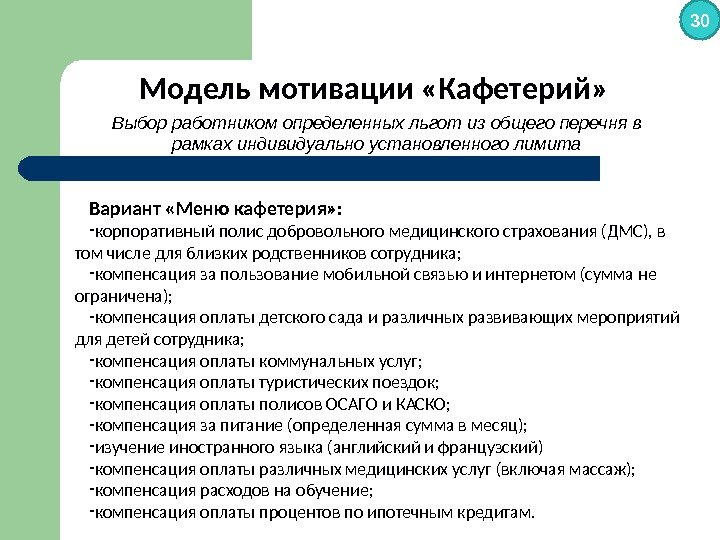 30

Модель мотивации «Кафетерий»

Выбор работником определенных льгот из общего перечня в рамках индивидуально установленного лимита

Вариант «Меню кафетерия»:

-корпоративный полис добровольного медицинского страхования (ДМС), в том числе для близких родственников сотрудника;

-компенсация за пользование мобильной связью и интернетом (сумма не ограничена);

-компенсация оплаты детского сада и различных развивающих мероприятий для детей сотрудника;

-компенсация оплаты коммунальных услуг;

-компенсация оплаты туристических поездок;

-компенсация оплаты полисов ОСАГО и КАСКО;

-компенсация за питание (определенная сумма в месяц);

-изучение иностранного языка (английский и французский)

-компенсация оплаты различных медицинских услуг (включая массаж);

-компенсация расходов на обучение;

-компенсация оплаты процентов по ипотечным кредитам.